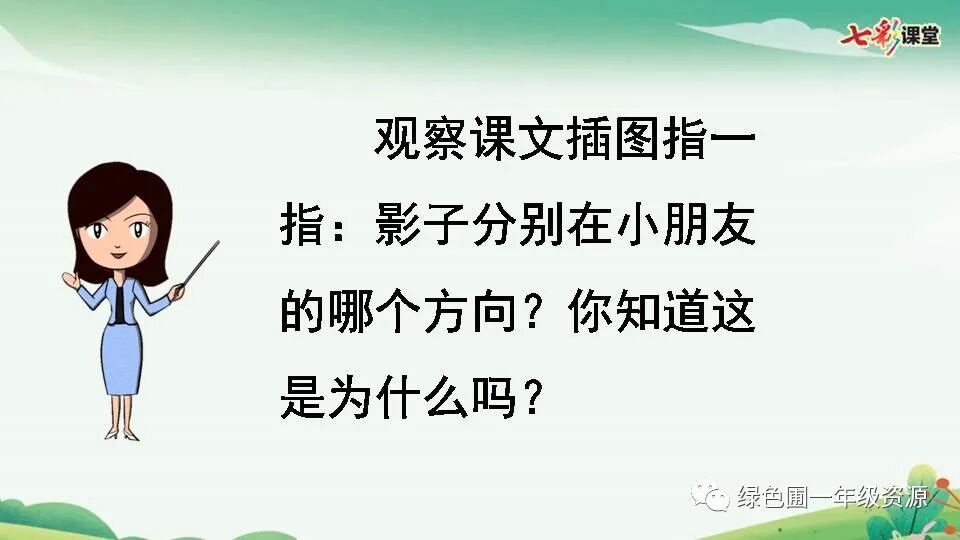 七彩课堂

观察课文插图指一指：影子分别在小朋友的哪个方向？你知道这是为什么吗？

绿色圃一年级资源